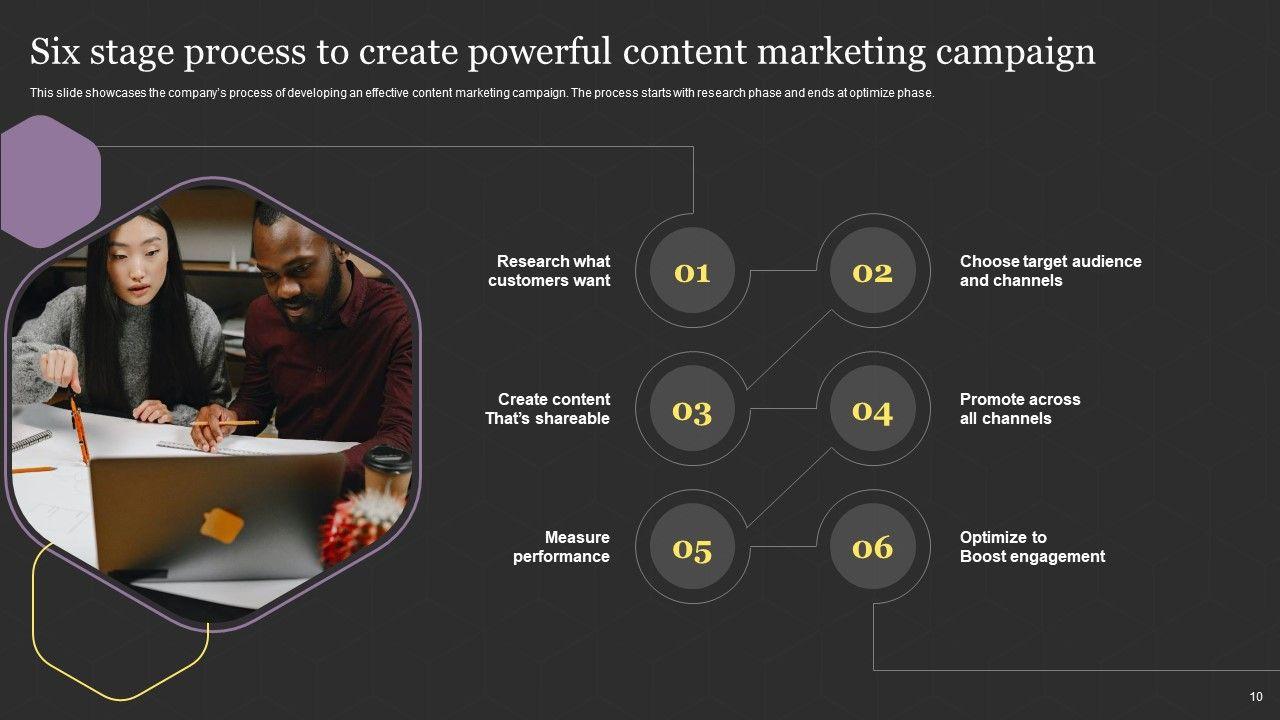 Six stage process to create powerful content marketing campaign

This slide showcases the company's process of developing an effective content marketing campaign. The process starts with research phase and ends at optimize phase.

Research what customers want

01

02

Choose target audience and channels

Create content That's shareable

03

04

Promote across all channels

Measure performance

05

06

Optimize to Boost engagement

10